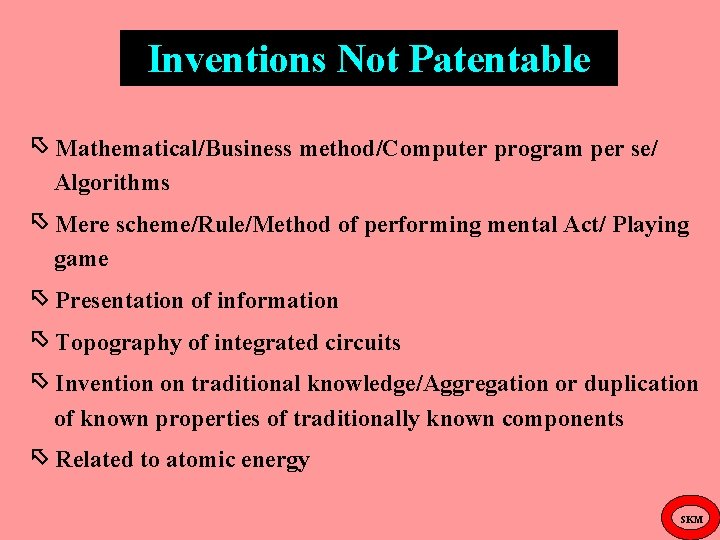 Inventions Not Patentable

Mathematical/Business method/Computer program per se/ Algorithms

Mere scheme/Rule/Method of performing mental Act/ Playing game

Presentation of information

Topography of integrated circuits

Invention on traditional knowledge/Aggregation or duplication of known properties of traditionally known components

Related to atomic energy

SKM